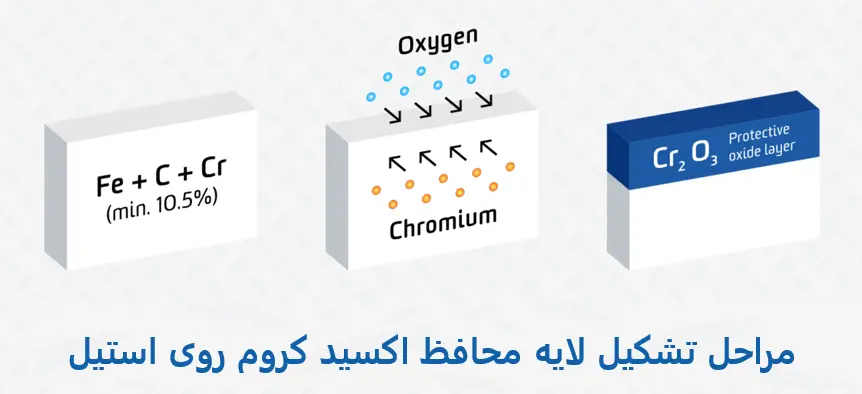 Fe + C + Cr
(min. 10.5%)

Oxygen

Chromium

$Cr_2O_3$ Protective oxide layer

مراحل تشکیل لایه محافظ اکسید کروم روی استیل